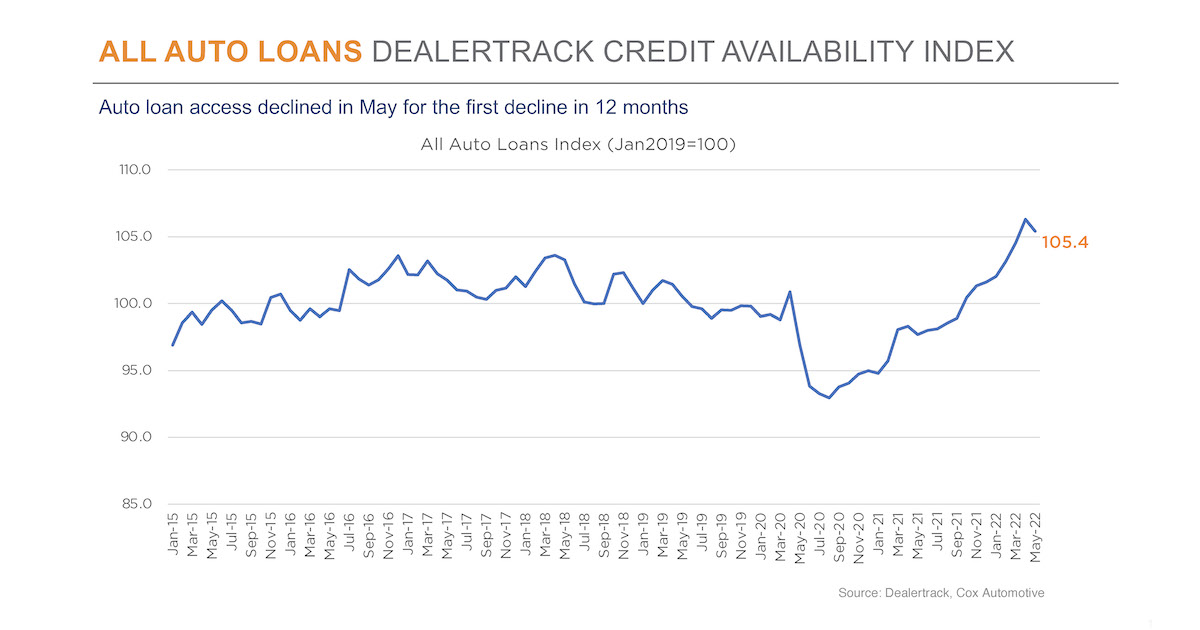 ALL AUTO LOANS DEALERTRACK CREDIT AVAILABILITY INDEX

Auto loan access declined in May for the first decline in 12 months

All Auto Loans Index (Jan2019=100)

110.0
105.0
100.0
95.0
90.0
85.0

105.4

Jan-15
Mar-15
May-15
Jul-15
Sep-15
Nov-15
Jan-16
Mar-16
May-16
Jul-16
Sep-16
Nov-16
Jan-17
Mar-17
May-17
Jul-17
Sep-17
Nov-17
Jan-18
Mar-18
May-18
Jul-18
Sep-18
Nov-18
Jan-19
Mar-19
May-19
Jul-19
Sep-19
Nov-19
Jan-20
Mar-20
May-20
Jul-20
Sep-20
Nov-20
Jan-21
Mar-21
May-21
Jul-21
Sep-21
Nov-21
Jan-22
Mar-22
May-22

Source: Dealertrack, Cox Automotive